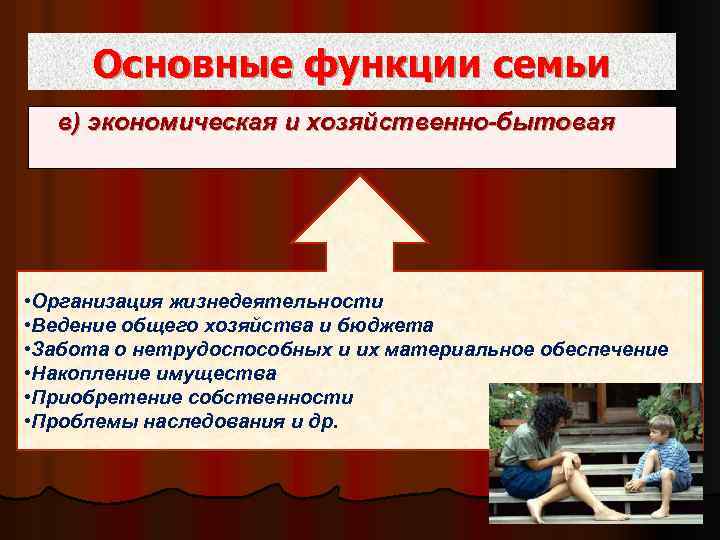 Основные функции семьи

в) экономическая и хозяйственно-бытовая

•Организация жизнедеятельности
•Ведение общего хозяйства и бюджета
•Забота о нетрудоспособных и их материальное обеспечение
•Накопление имущества
•Приобретение собственности
•Проблемы наследования и др.